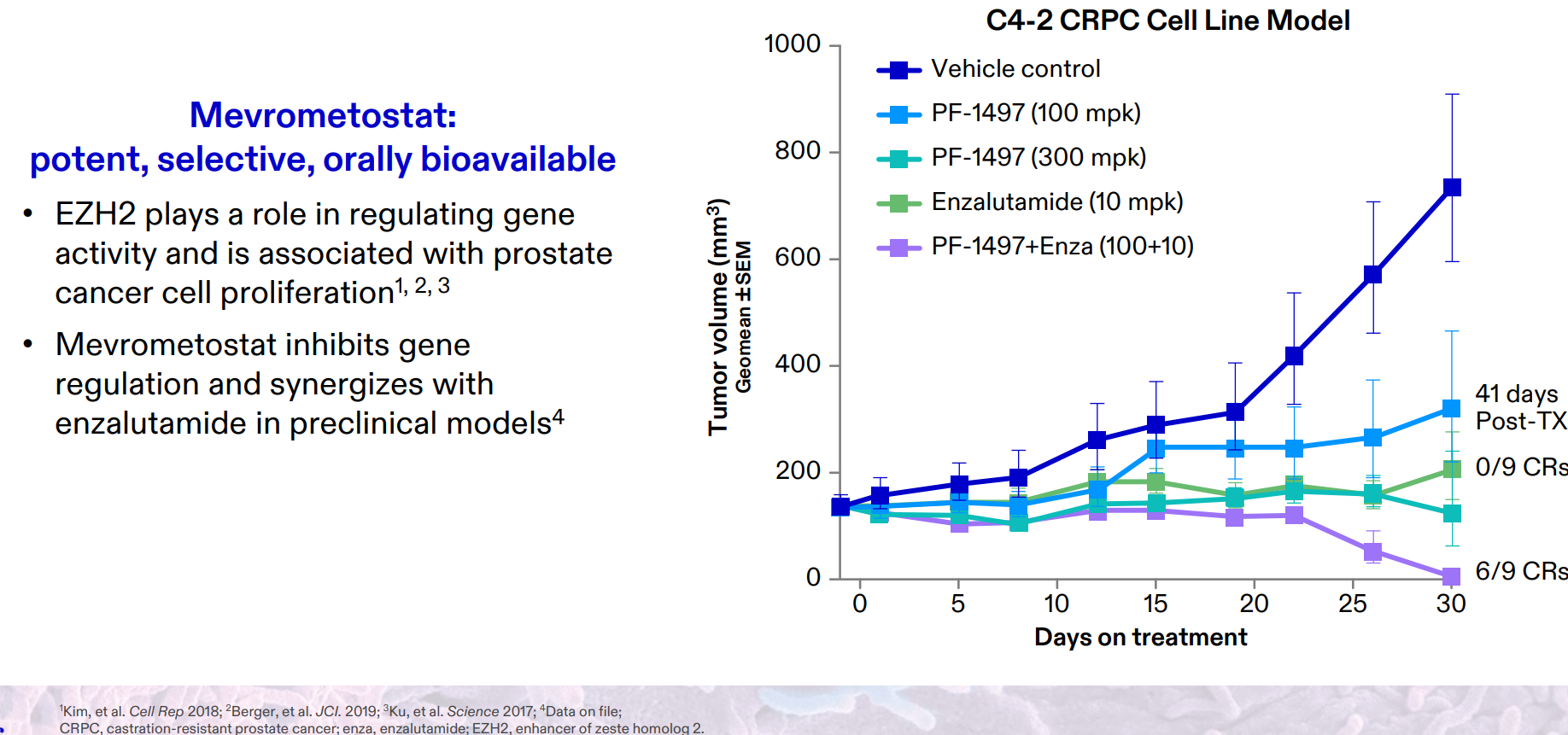 Mevrometostat:
potent, selective, orally bioavailable

• EZH2 plays a role in regulating gene activity and is associated with prostate cancer cell proliferation$^{1, 2, 3}$

• Mevrometostat inhibits gene regulation and synergizes with enzalutamide in preclinical models$^{4}$

C4-2 CRPC Cell Line Model

Vehicle control
PF-1497 (100 mpk)
PF-1497 (300 mpk)
Enzalutamide (10 mpk)
PF-1497+Enza (100+10)

Tumor volume (mm$^3$)
Geomean ±SEM

1000
800
600
400
200
0

0 5 10 15 20 25 30

Days on treatment

41 days Post-TX
0/9 CRs
6/9 CRs

$^1$Kim, et al. Cell Rep 2018; $^2$Berger, et al. JCI. 2019; $^3$Ku, et al. Science 2017; $^4$Data on file;
CRPC, castration-resistant prostate cancer; enza, enzalutamide; EZH2, enhancer of zeste homolog 2.